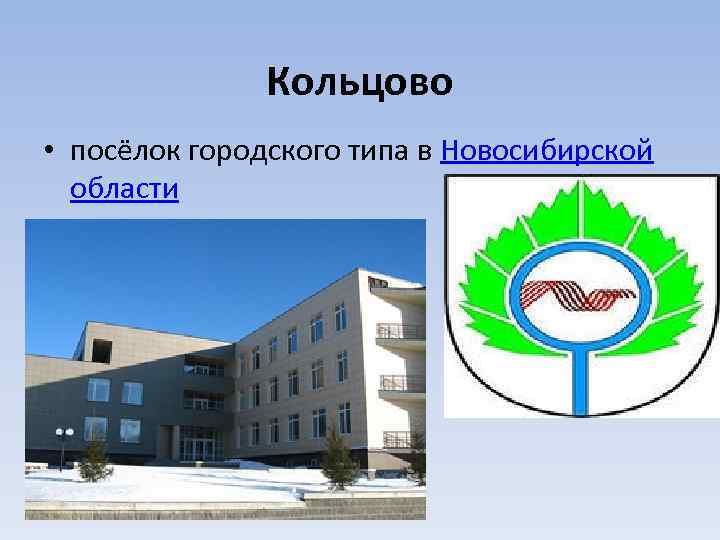 Кольцово

• посёлок городского типа в Новосибирской области